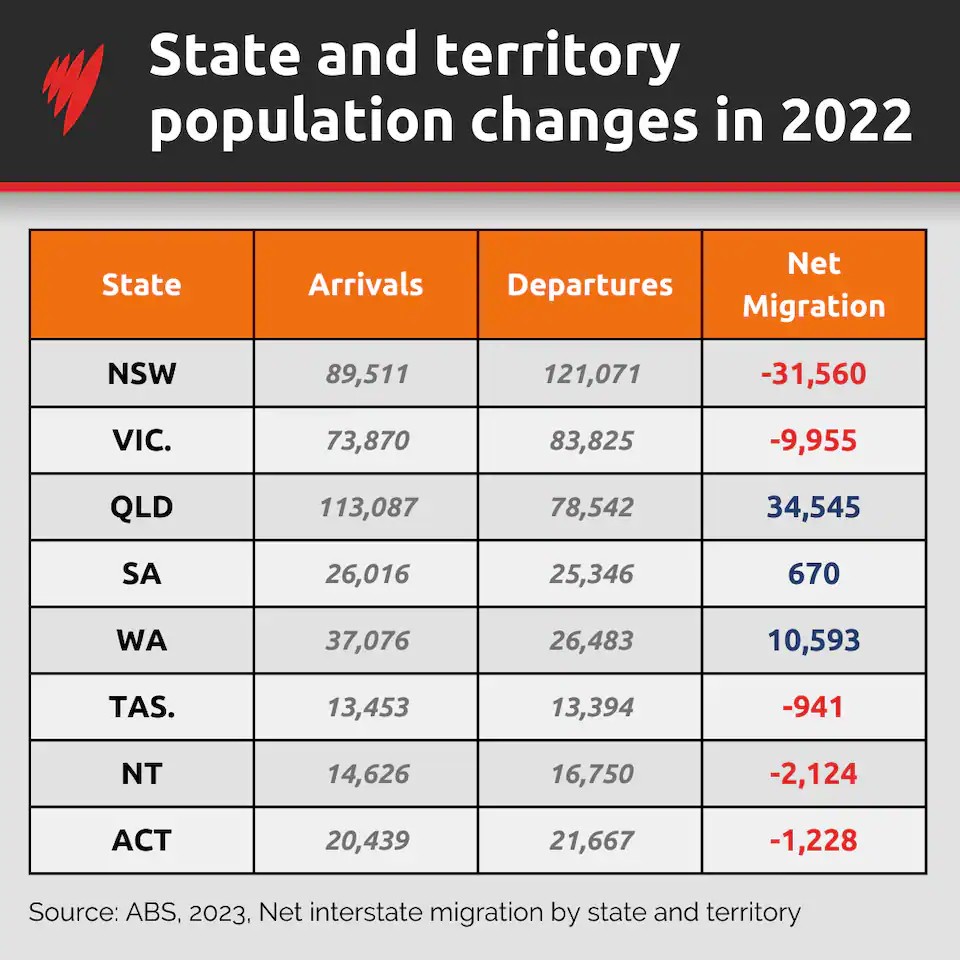 State and territory population changes in 2022

| State | Arrivals | Departures | Net Migration |
|---|---|---|---|
| NSW | 89,511 | 121,071 | -31,560 |
| VIC. | 73,870 | 83,825 | -9,955 |
| QLD | 113,087 | 78,542 | 34,545 |
| SA | 26,016 | 25,346 | 670 |
| WA | 37,076 | 26,483 | 10,593 |
| TAS. | 13,453 | 13,394 | -941 |
| NT | 14,626 | 16,750 | -2,124 |
| ACT | 20,439 | 21,667 | -1,228 |

Source: ABS, 2023, Net interstate migration by state and territory